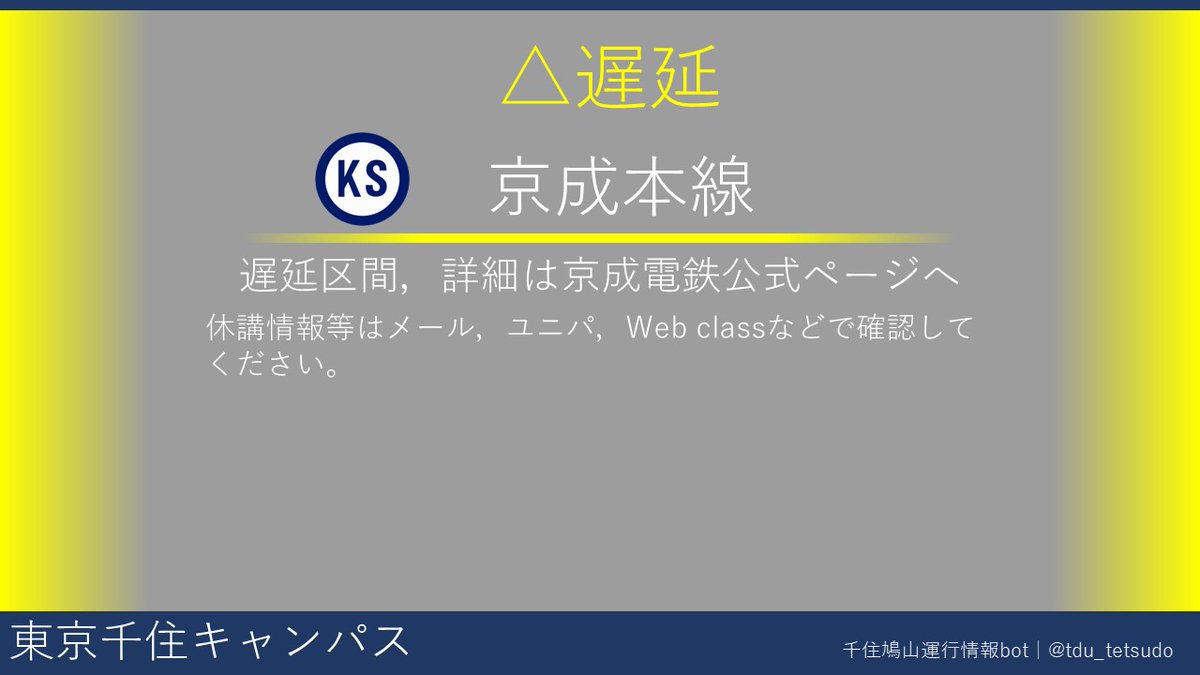 △遅延

KS

京成本線

遅延区間，詳細は京成電鉄公式ページへ

休講情報等はメール，ユニパ，Web classなどで確認してください。

東京千住キャンパス

千住鳩山運行情報bot｜@tdu_tetsudo